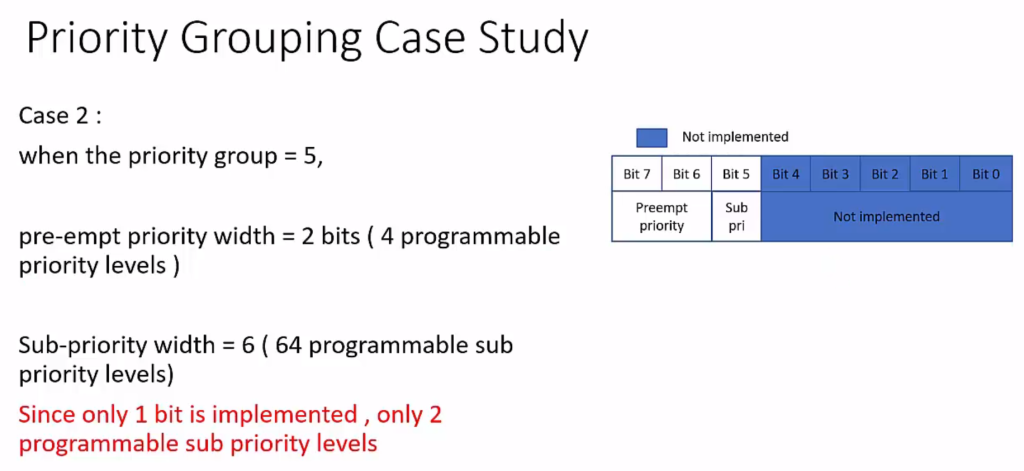 Priority Grouping Case Study

Case 2 :

when the priority group = 5,

pre-empt priority width = 2 bits ( 4 programmable priority levels )

Sub-priority width = 6 ( 64 programmable sub priority levels)

Since only 1 bit is implemented , only 2 programmable sub priority levels

Not implemented

| Bit 7 | Bit 6 | Bit 5 | Bit 4 | Bit 3 | Bit 2 | Bit 1 | Bit 0 |
|---|---|---|---|---|---|---|---|
| Preempt priority | | Sub pri | Not implemented | | | | |